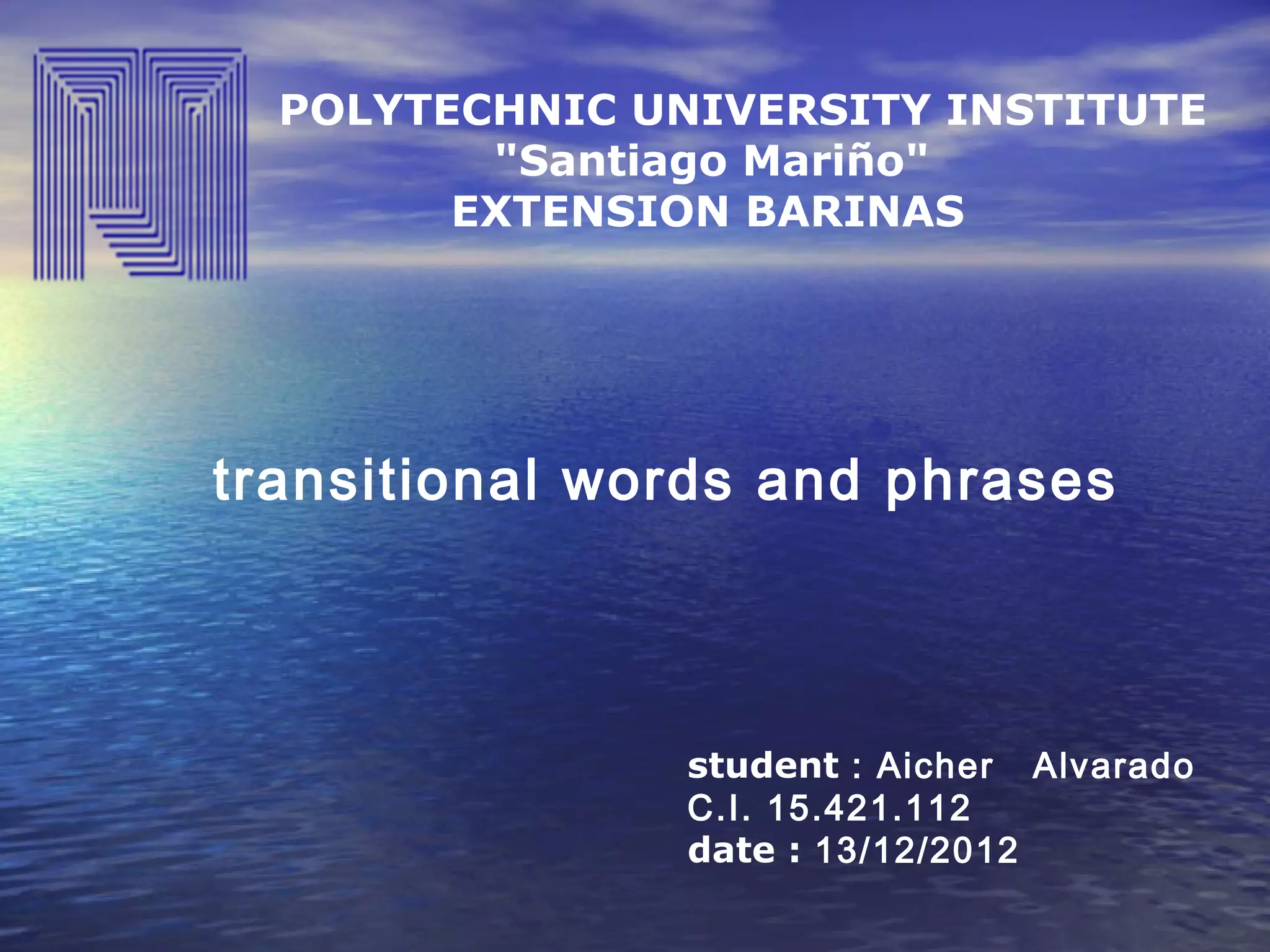 POLYTECHNIC UNIVERSITY INSTITUTE
"Santiago Mariño"
EXTENSION BARINAS

transitional words and phrases

student : Aicher Alvarado
C.I. 15.421.112
date : 13/12/2012